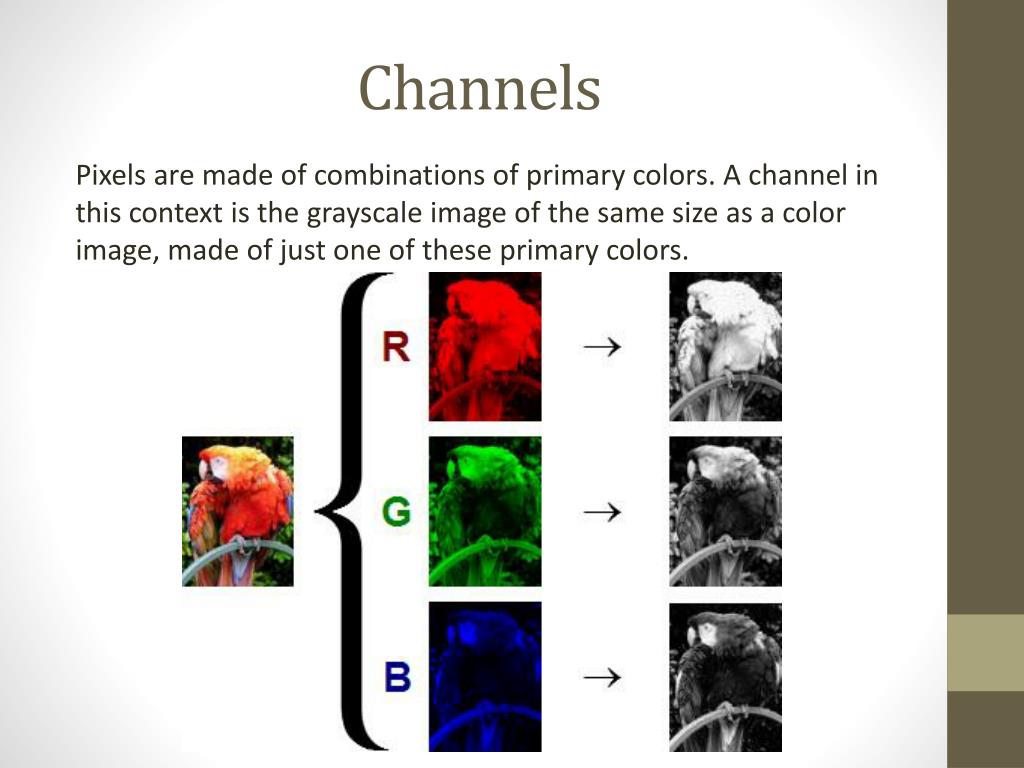 Channels

Pixels are made of combinations of primary colors. A channel in this context is the grayscale image of the same size as a color image, made of just one of these primary colors.

R →

G →

B →